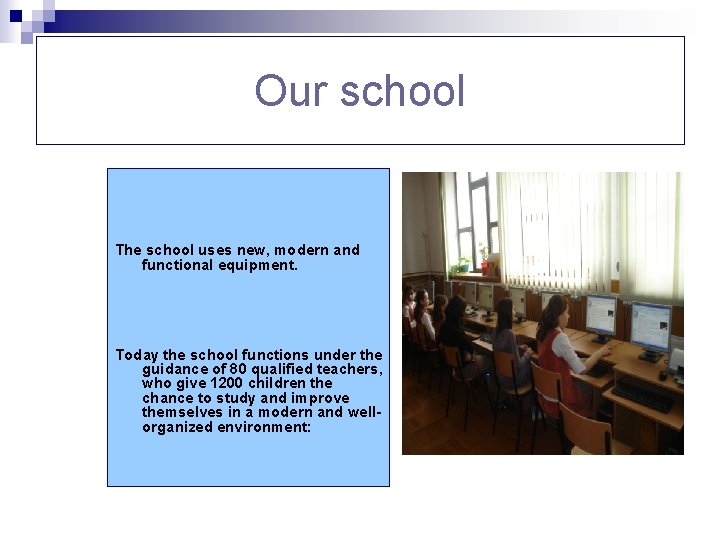 Our school

The school uses new, modern and functional equipment.

Today the school functions under the guidance of 80 qualified teachers, who give 1200 children the chance to study and improve themselves in a modern and well-organized environment: